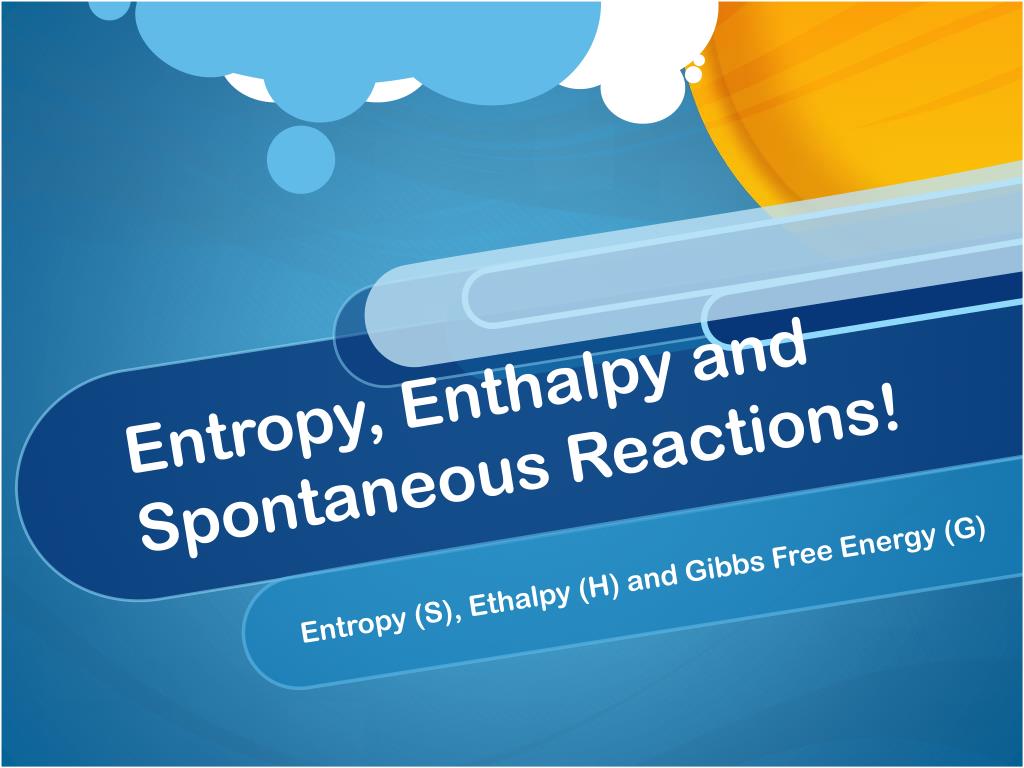 Entropy, Enthalpy and Spontaneous Reactions!

Entropy (S), Ethalpy (H) and Gibbs Free Energy (G)